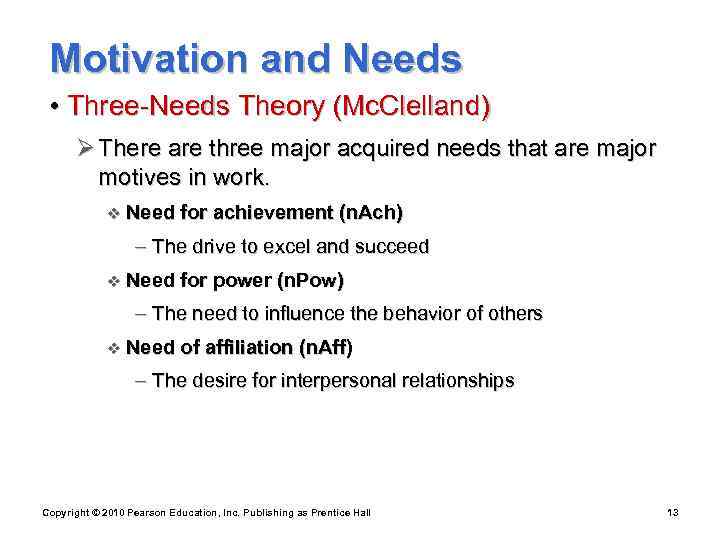 Motivation and Needs

• Three-Needs Theory (McClelland)

➢ There are three major acquired needs that are major motives in work.

❖ Need for achievement (nAch)

– The drive to excel and succeed

❖ Need for power (nPow)

– The need to influence the behavior of others

❖ Need of affiliation (nAff)

– The desire for interpersonal relationships

Copyright © 2010 Pearson Education, Inc. Publishing as Prentice Hall

13